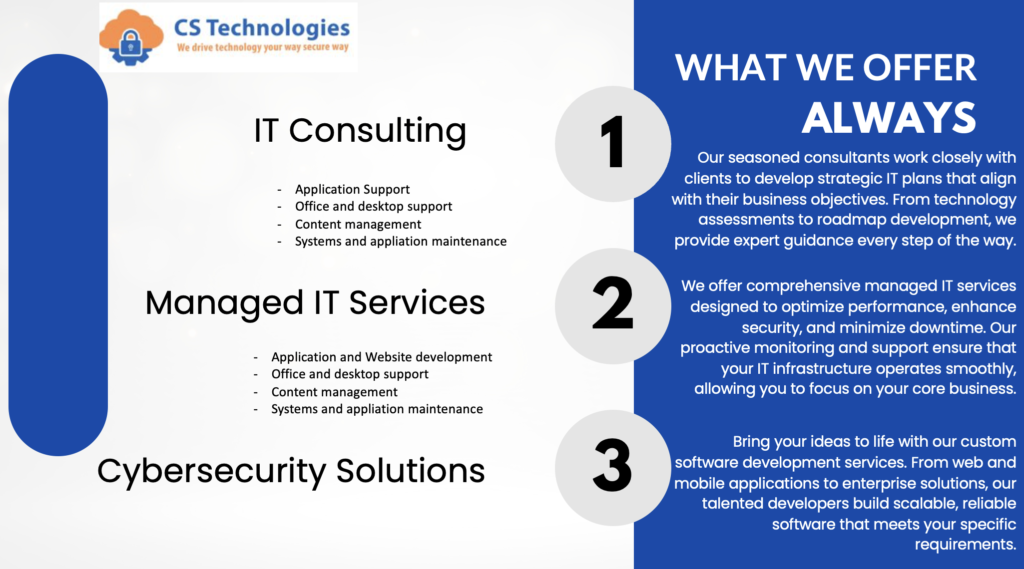 CS Technologies
We drive technology your way secure way

WHAT WE OFFER
ALWAYS

IT Consulting

- Application Support
- Office and desktop support
- Content management
- Systems and appliation maintenance

1

Our seasoned consultants work closely with clients to develop strategic IT plans that align with their business objectives. From technology assessments to roadmap development, we provide expert guidance every step of the way.

Managed IT Services

- Application and Website development
- Office and desktop support
- Content management
- Systems and appliation maintenance

2

We offer comprehensive managed IT services designed to optimize performance, enhance security, and minimize downtime. Our proactive monitoring and support ensure that your IT infrastructure operates smoothly, allowing you to focus on your core business.

Cybersecurity Solutions

3

Bring your ideas to life with our custom software development services. From web and mobile applications to enterprise solutions, our talented developers build scalable, reliable software that meets your specific requirements.